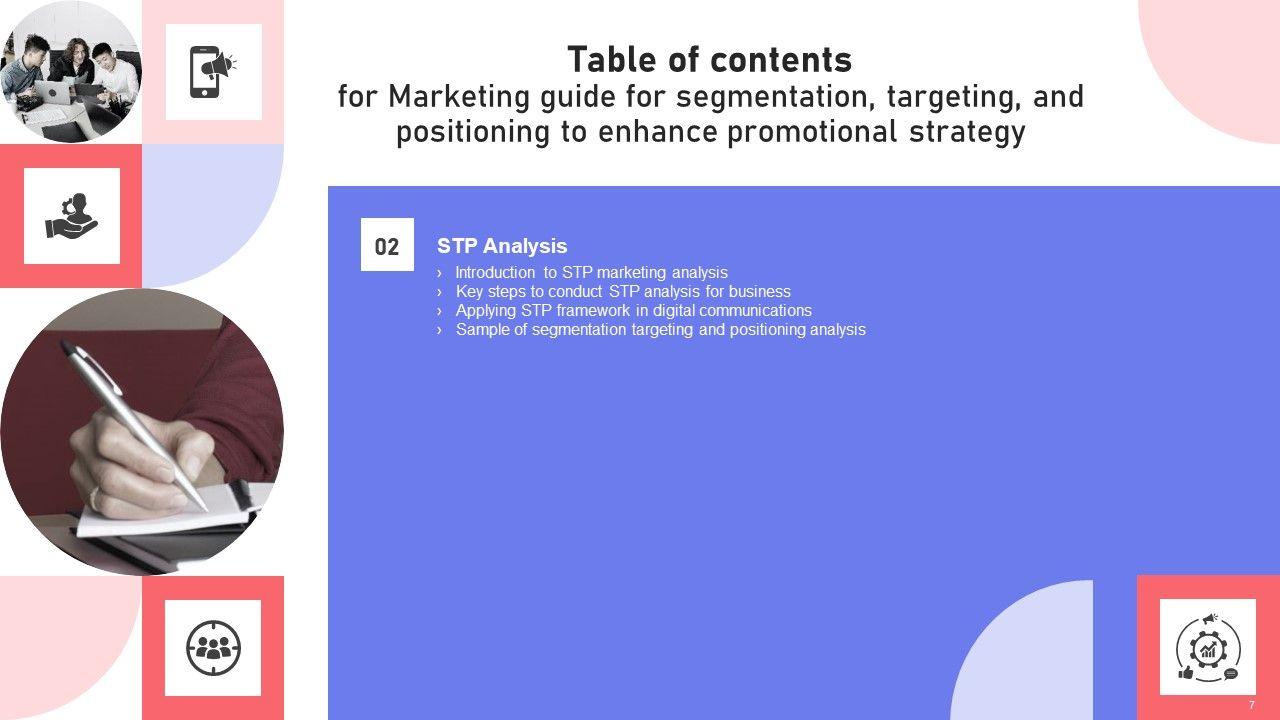 Table of contents
for Marketing guide for segmentation, targeting, and positioning to enhance promotional strategy

02

STP Analysis
› Introduction to STP marketing analysis
› Key steps to conduct STP analysis for business
› Applying STP framework in digital communications
› Sample of segmentation targeting and positioning analysis

7